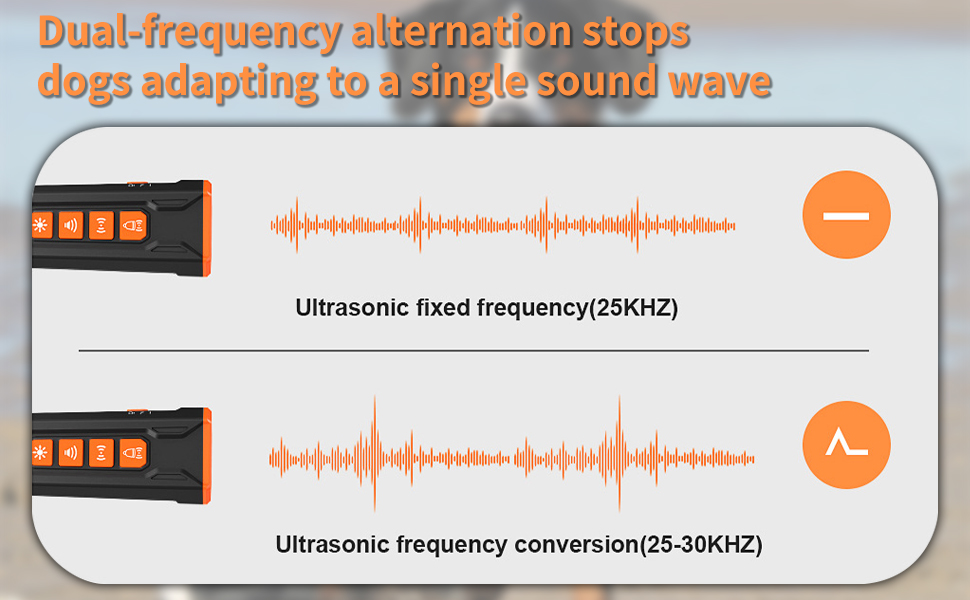 Dual-frequency alternation stops dogs adapting to a single sound wave

Ultrasonic fixed frequency(25KHZ)

Ultrasonic frequency conversion(25-30KHZ)